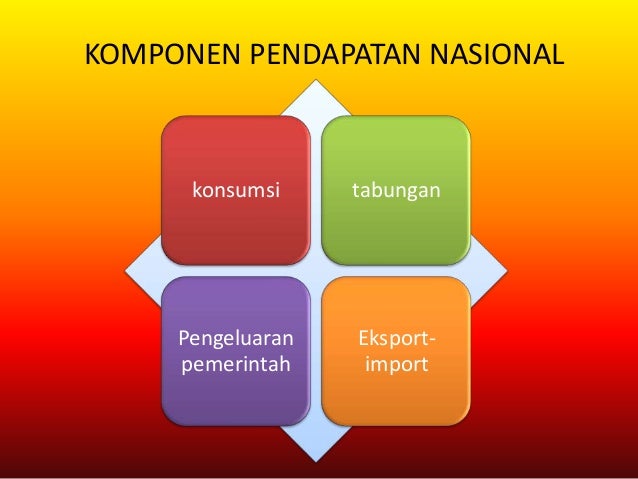 KOMPONEN PENDAPATAN NASIONAL

konsumsi

tabungan

Pengeluaran pemerintah

Eksport-import